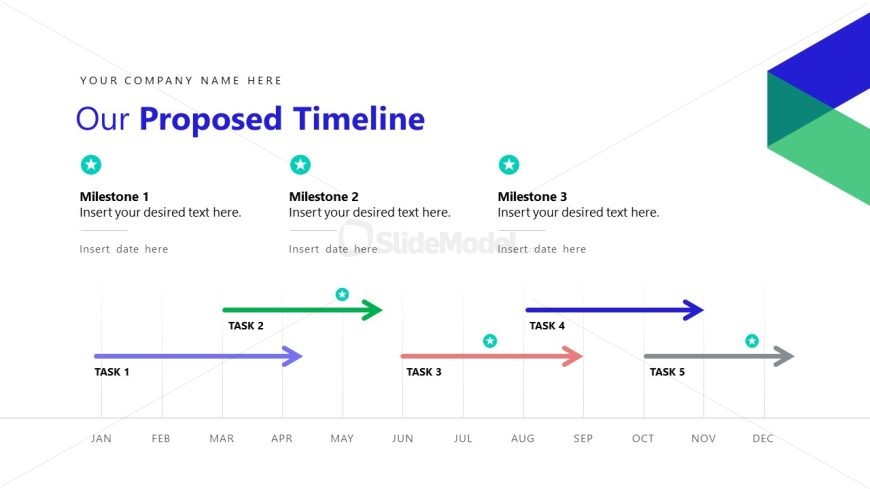 YOUR COMPANY NAME HERE

Our Proposed Timeline

Milestone 1
Insert your desired text here.

Insert date here

Milestone 2
Insert your desired text here.

Insert date here

Milestone 3
Insert your desired text here.

Insert date here

SlideModel

TASK 2

TASK 4

TASK 1

TASK 3

TASK 5

JAN FEB MAR APR MAY JUN JUL AUG SEP OCT NOV DEC